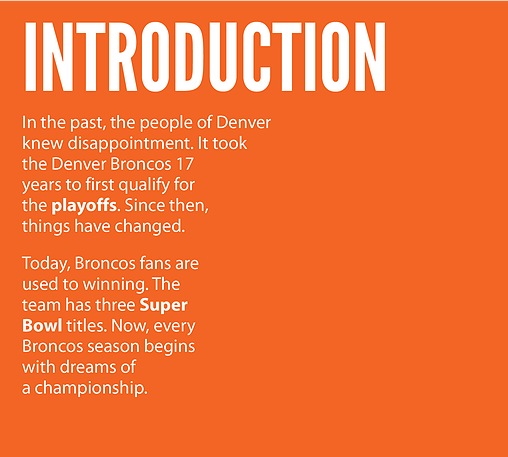 INTRODUCTION

In the past, the people of Denver knew disappointment. It took the Denver Broncos 17 years to first qualify for the playoffs. Since then, things have changed.

Today, Broncos fans are used to winning. The team has three Super Bowl titles. Now, every Broncos season begins with dreams of a championship.